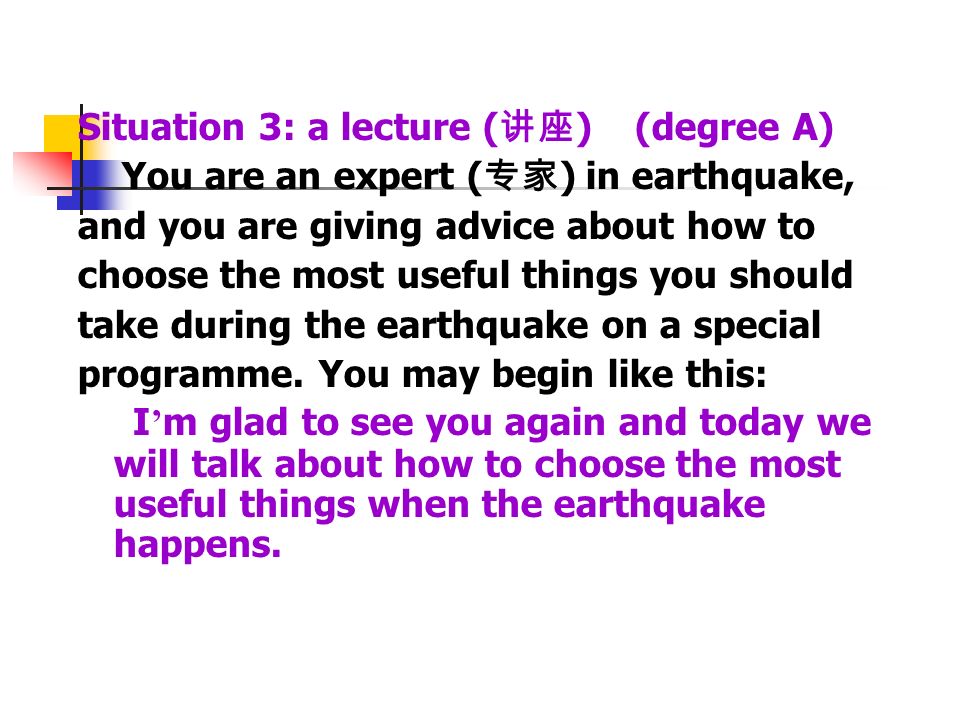 Situation 3: a lecture (讲座) (degree A)

You are an expert (专家) in earthquake, and you are giving advice about how to choose the most useful things you should take during the earthquake on a special programme. You may begin like this:

I’m glad to see you again and today we will talk about how to choose the most useful things when the earthquake happens.